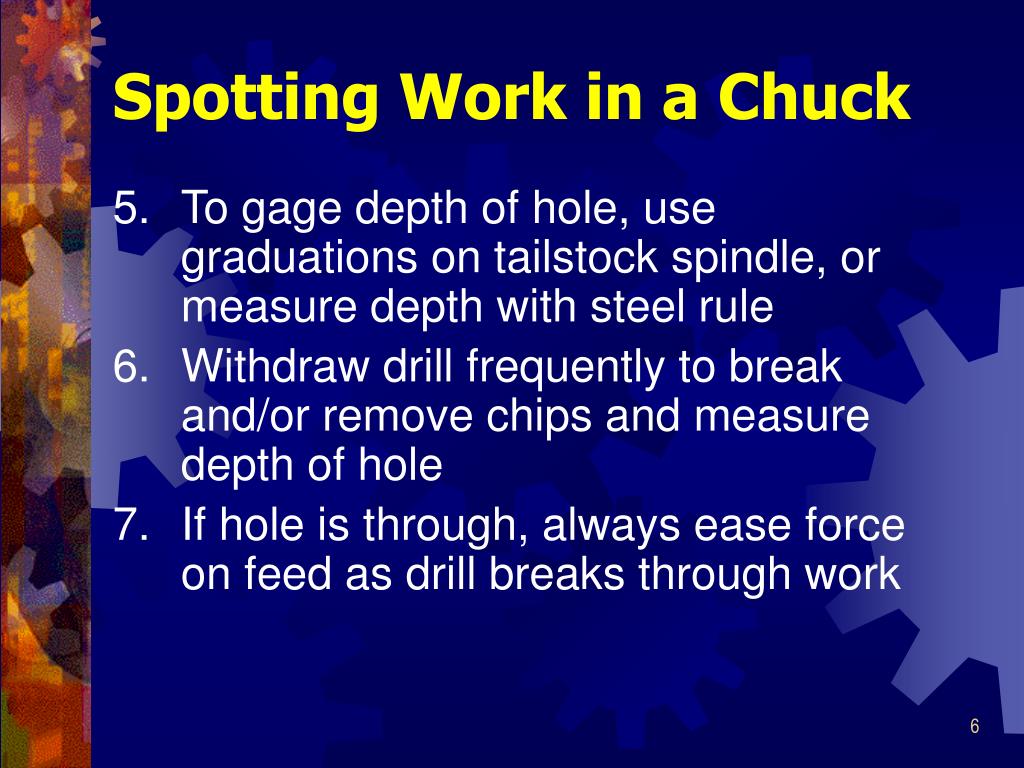 Spotting Work in a Chuck

5. To gage depth of hole, use graduations on tailstock spindle, or measure depth with steel rule

6. Withdraw drill frequently to break and/or remove chips and measure depth of hole

7. If hole is through, always ease force on feed as drill breaks through work

6